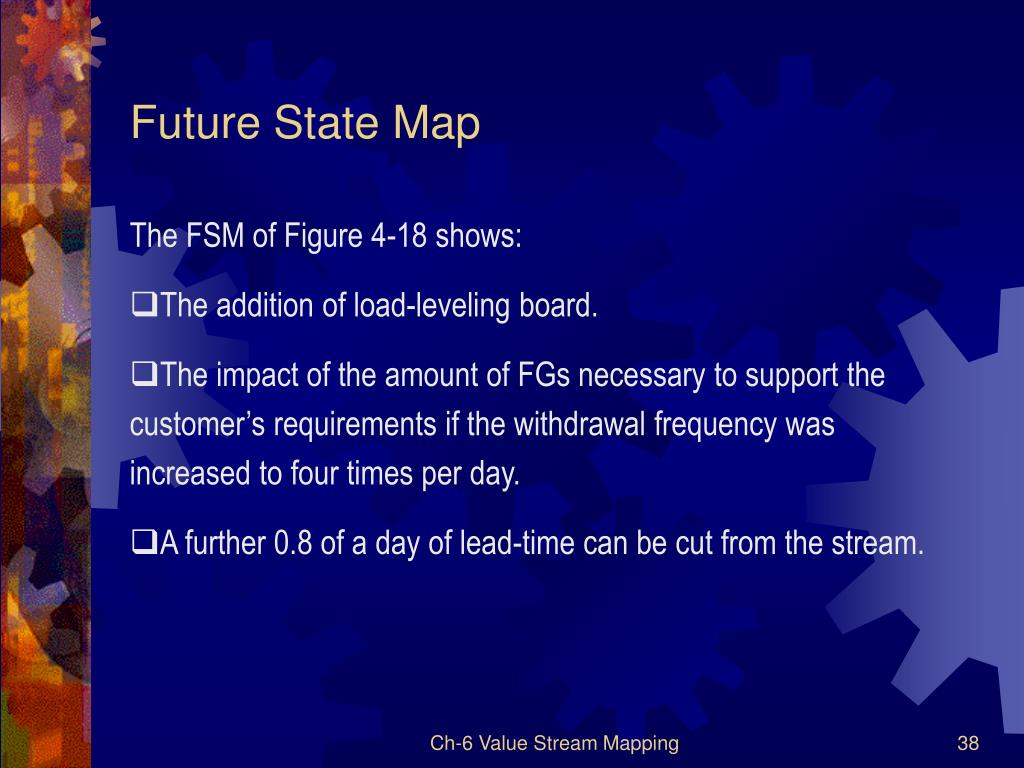 Future State Map

The FSM of Figure 4-18 shows:

❑The addition of load-leveling board.

❑The impact of the amount of FGs necessary to support the customer’s requirements if the withdrawal frequency was increased to four times per day.

❑A further 0.8 of a day of lead-time can be cut from the stream.

Ch-6 Value Stream Mapping

38